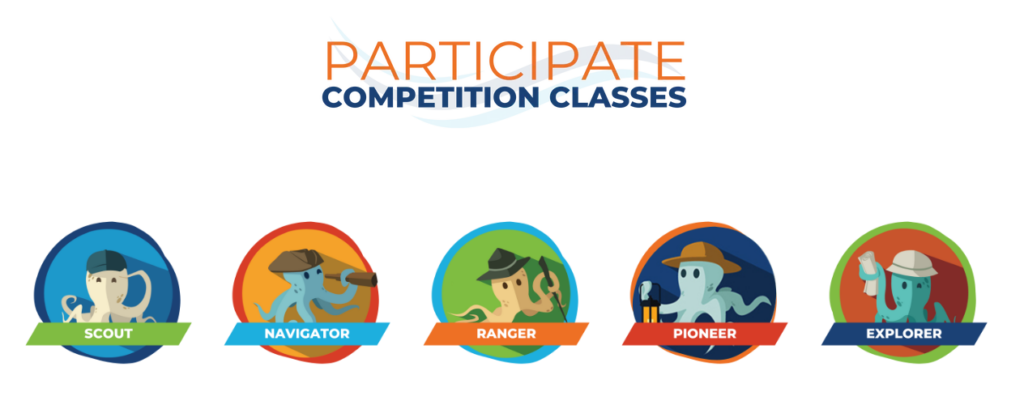 PARTICIPATE
COMPETITION CLASSES

SCOUT

NAVIGATOR

RANGER

PIONEER

EXPLORER